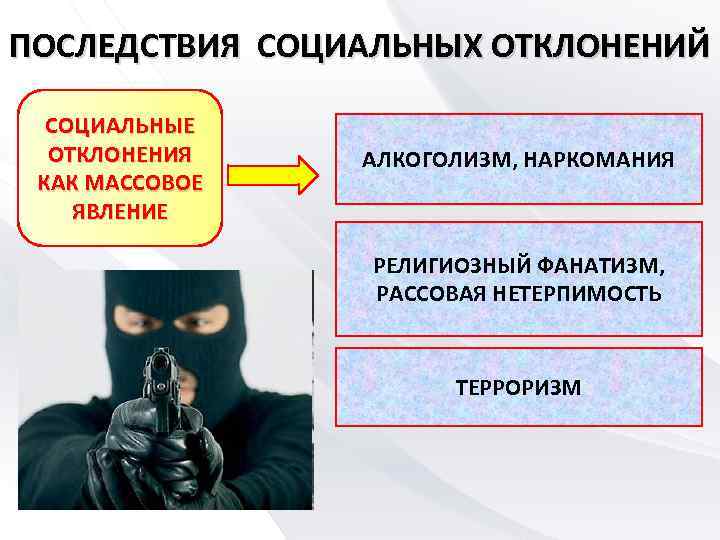 ПОСЛЕДСТВИЯ СОЦИАЛЬНЫХ ОТКЛОНЕНИЙ

СОЦИАЛЬНЫЕ ОТКЛОНЕНИЯ КАК МАССОВОЕ ЯВЛЕНИЕ

АЛКОГОЛИЗМ, НАРКОМАНИЯ

РЕЛИГИОЗНЫЙ ФАНАТИЗМ, РАССОВАЯ НЕТЕРПИМОСТЬ

ТЕРРОРИЗМ